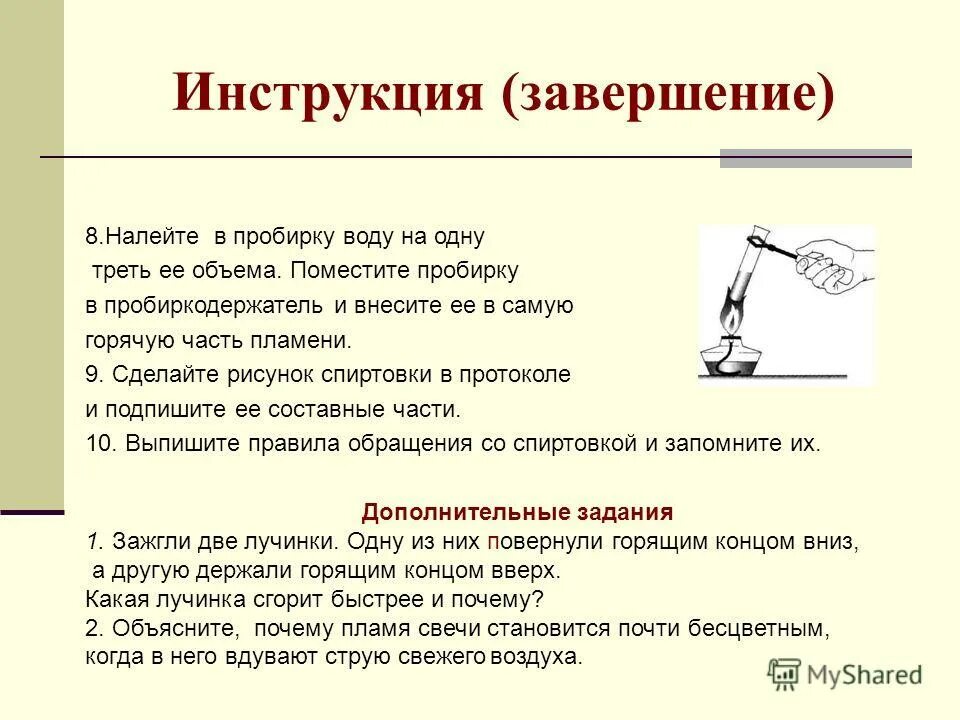 Инструкция (завершение)

8.Налейте в пробирку воду на одну треть ее объема. Поместите пробирку в пробиркодержатель и внесите ее в самую горячую часть пламени.
9. Сделайте рисунок спиртовки в протоколе и подпишите ее составные части.
10. Выпишите правила обращения со спиртовкой и запомните их.

Дополнительные задания
1. Зажгли две лучинки. Одну из них повернули горящим концом вниз, а другую держали горящим концом вверх.
Какая лучинка сгорит быстрее и почему?
2. Объясните, почему пламя свечи становится почти бесцветным, когда в него вдувают струю свежего воздуха.

MyShared